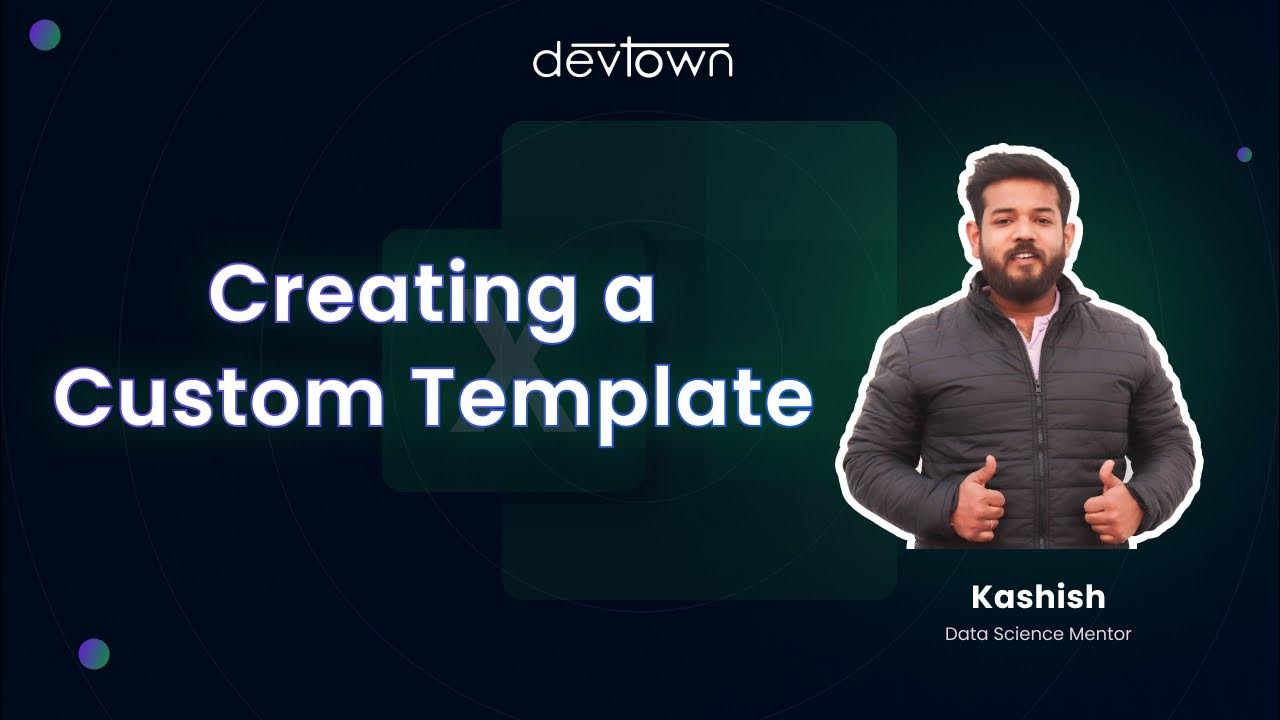 devtown

Creating a Custom Template

Kashish
Data Science Mentor